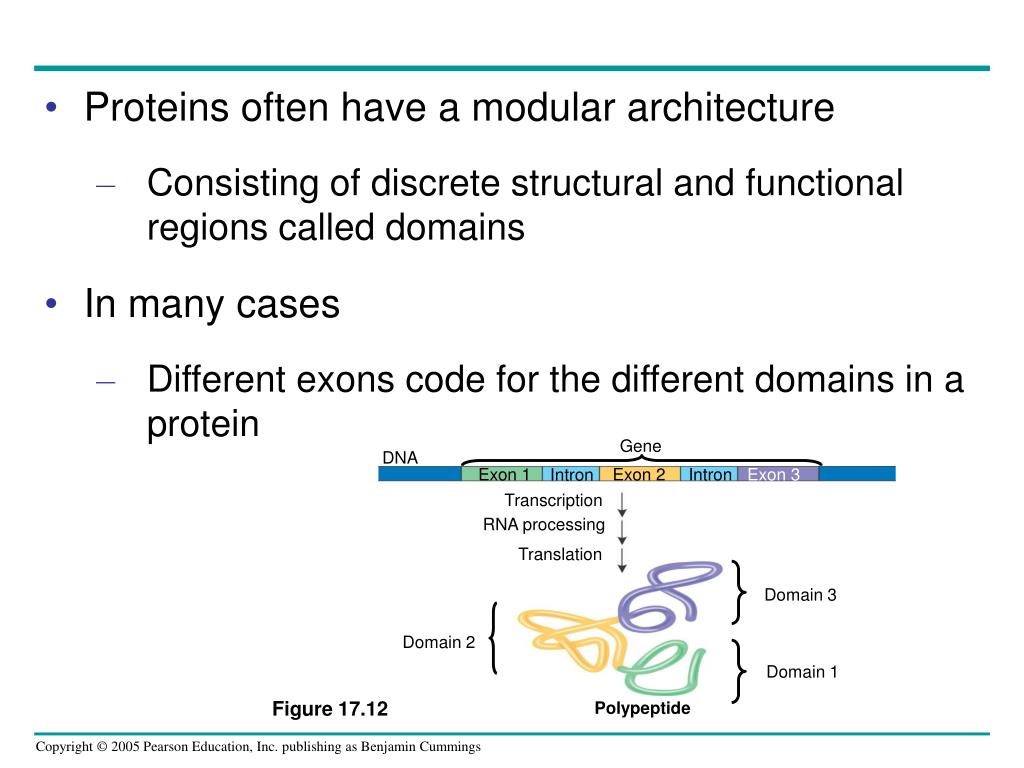 • Proteins often have a modular architecture

– Consisting of discrete structural and functional regions called domains

• In many cases

– Different exons code for the different domains in a protein

Gene

DNA

Exon 1 Intron Exon 2 Intron Exon 3

Transcription

RNA processing

Translation

Domain 3

Domain 2

Domain 1

Figure 17.12

Polypeptide

Copyright © 2005 Pearson Education, Inc. publishing as Benjamin Cummings